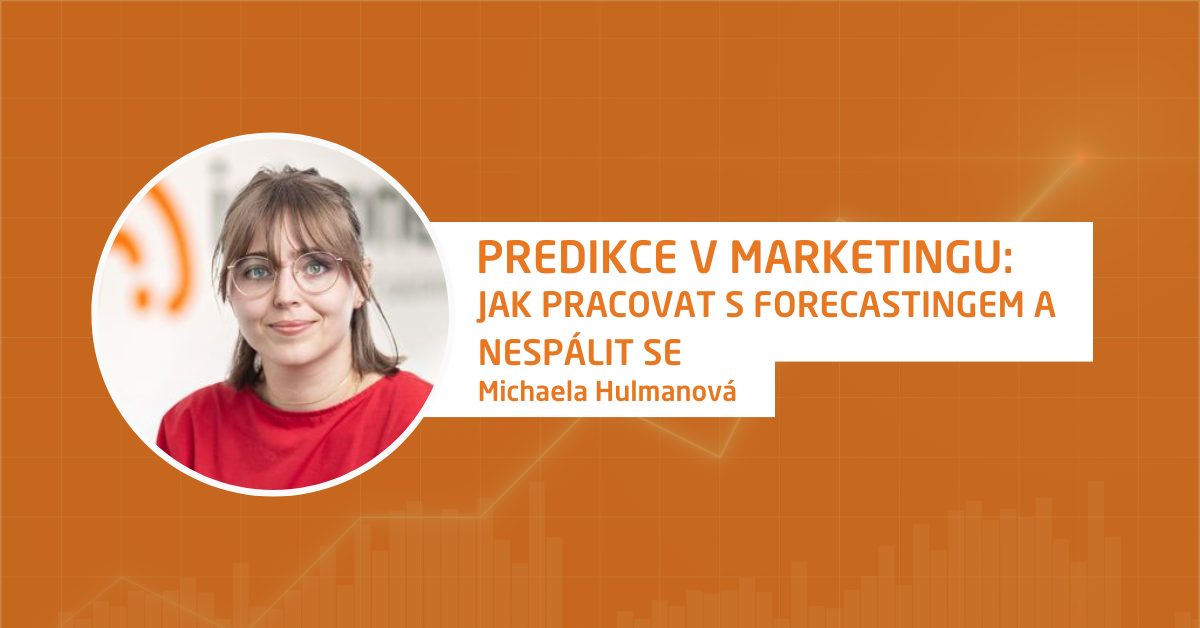 PREDIKCE V MARKETINGU:
JAK PRACOVAT S FORECASTINGEM A NESPÁLIT SE

Michaela Hulmanová